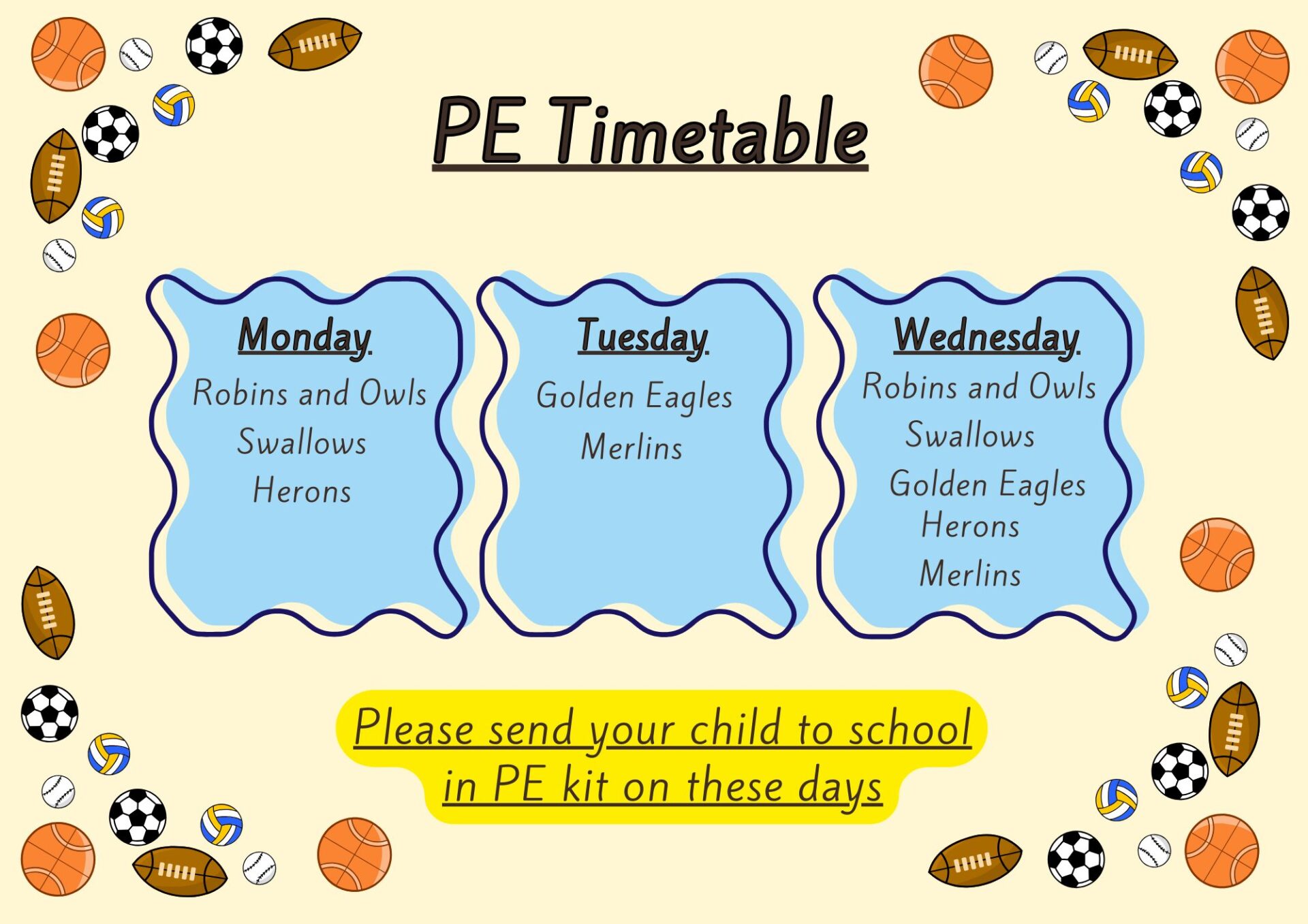 PE Timetable

Monday
Robins and Owls
Swallows
Herons

Tuesday
Golden Eagles
Merlins

Wednesday
Robins and Owls
Swallows
Golden Eagles
Herons
Merlins

Please send your child to school in PE kit on these days